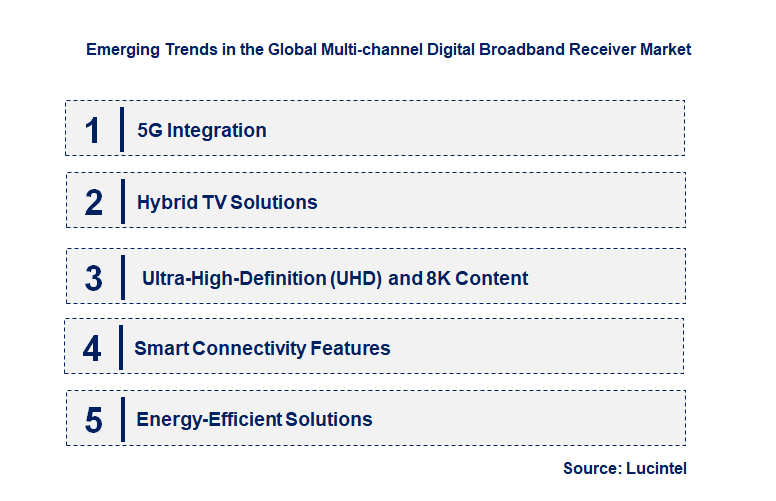 Emerging Trends in the Global Multi-channel Digital Broadband Receiver Market

1 5G Integration

2 Hybrid TV Solutions

3 Ultra-High-Definition (UHD) and 8K Content

4 Smart Connectivity Features

5 Energy-Efficient Solutions

Source: Lucintel